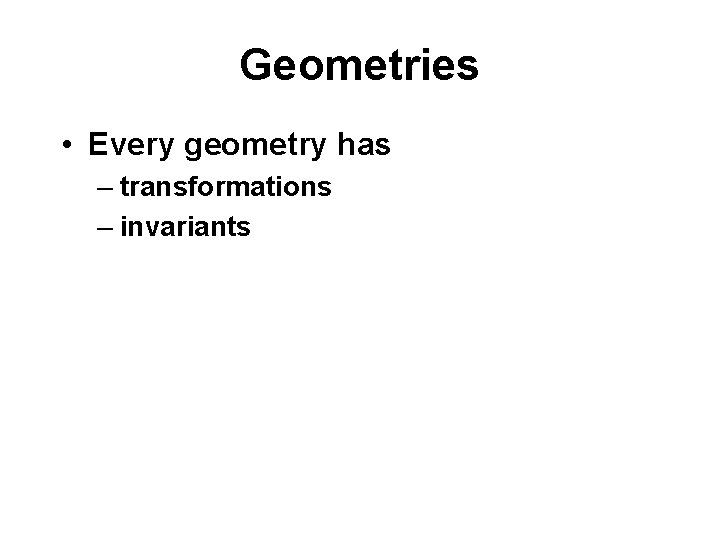 Geometries

• Every geometry has
– transformations
– invariants